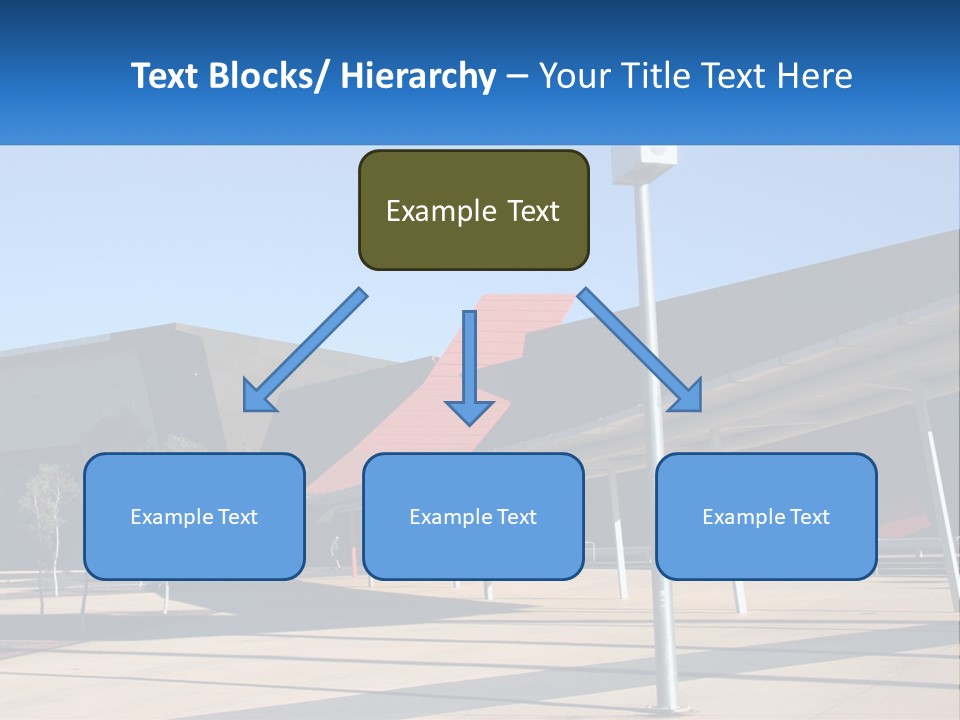 Text Blocks/ Hierarchy – Your Title Text Here

Example Text

Example Text

Example Text

Example Text